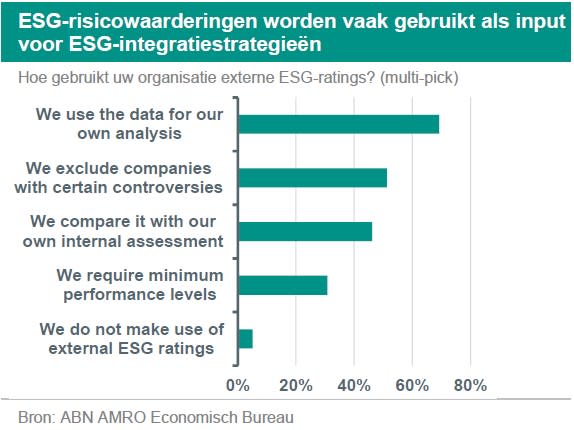 ESG-risicowaarderingen worden vaak gebruikt als input voor ESG-integratiestrategieën

Hoe gebruikt uw organisatie externe ESG-ratings? (multi-pick)

We use the data for our own analysis

We exclude companies with certain controversies

We compare it with our own internal assessment

We require minimum performance levels

We do not make use of external ESG ratings

0%
20%
40%
60%
80%

Bron: ABN AMRO Economisch Bureau